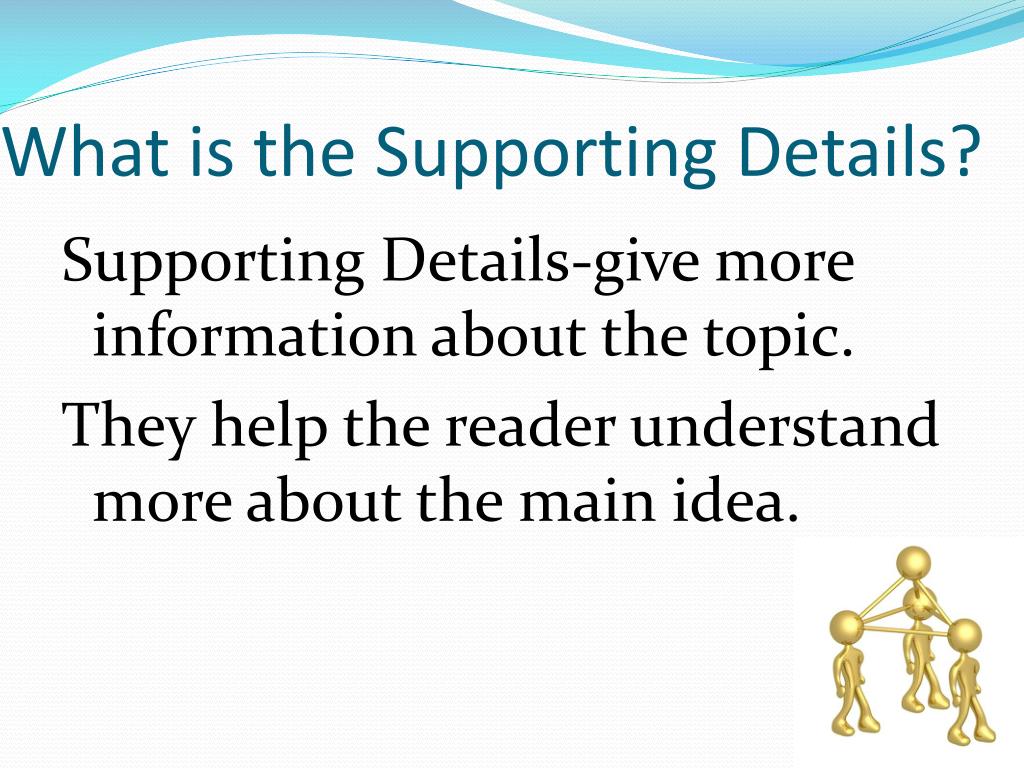 What is the Supporting Details?

Supporting Details-give more information about the topic.

They help the reader understand more about the main idea.